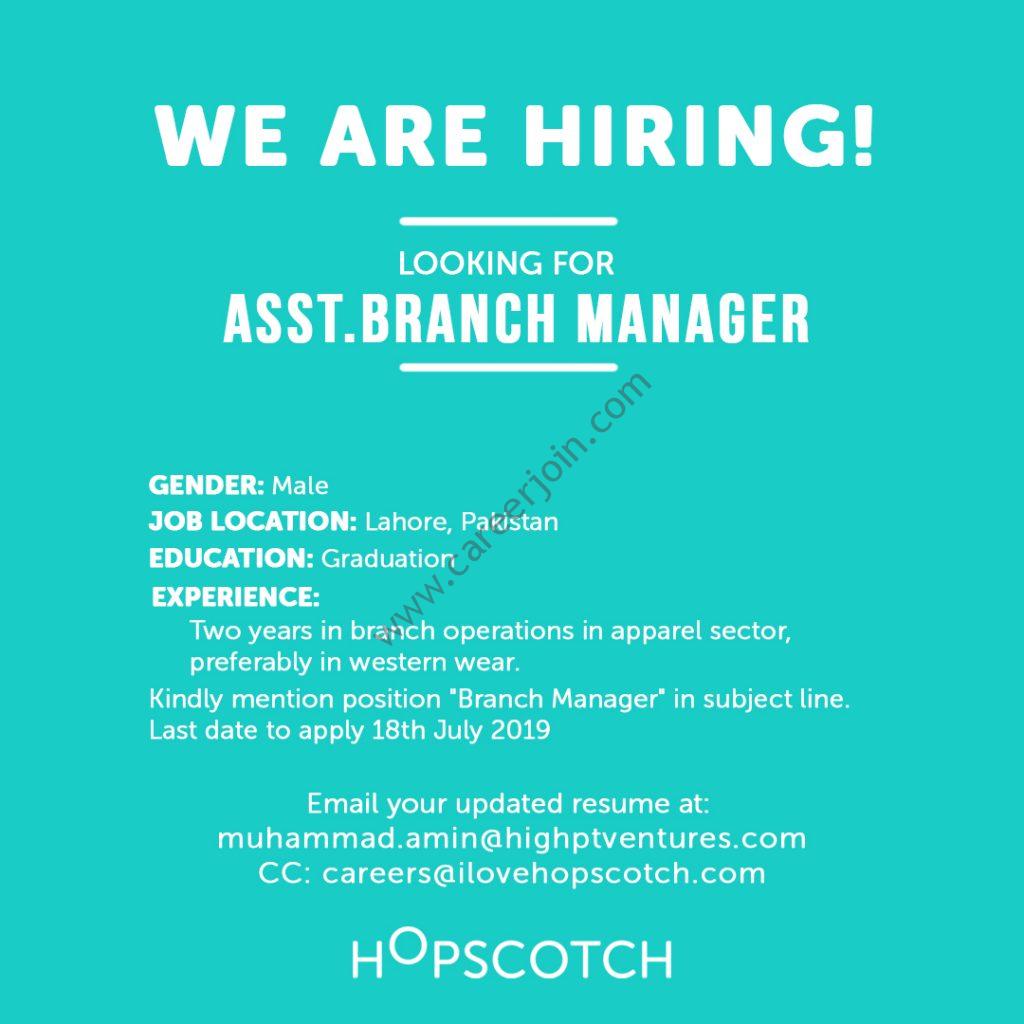 WE ARE HIRING!

LOOKING FOR
ASST.BRANCH MANAGER

www.careerjoin.com

GENDER: Male
JOB LOCATION: Lahore, Pakistan
EDUCATION: Graduation
EXPERIENCE:
Two years in branch operations in apparel sector, preferably in western wear.
Kindly mention position "Branch Manager" in subject line.
Last date to apply 18th July 2019

Email your updated resume at:
muhammad.amin@highptventures.com
CC: careers@ilovehopscotch.com

HOPSCOTCH